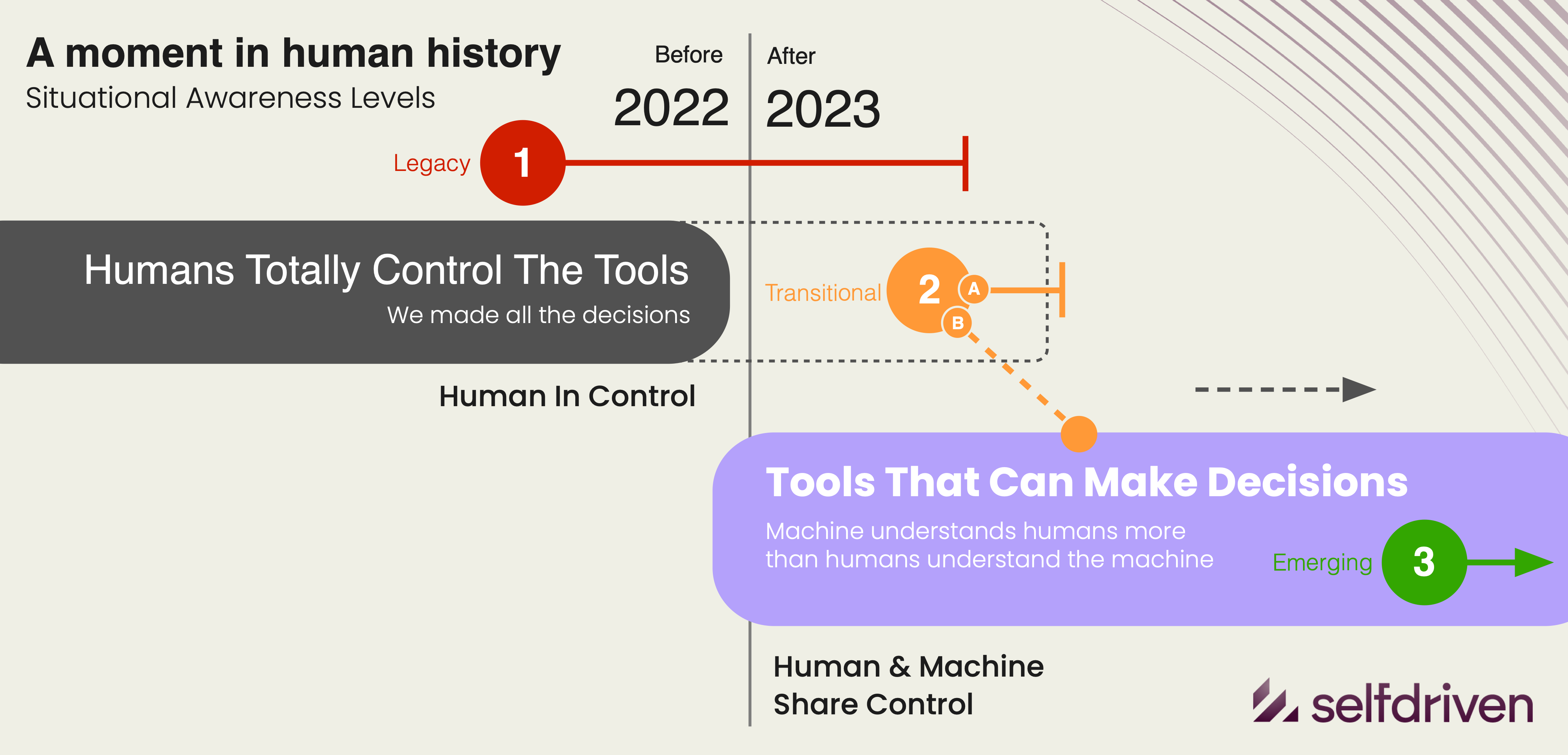 A moment in human history
Situational Awareness Levels

Before
2022

After
2023

Legacy 1

Humans Totally Control The Tools
We made all the decisions

Transitional 2 A B

Human In Control

Tools That Can Make Decisions
Machine understands humans more than humans understand the machine

Emerging 3

Human & Machine
Share Control

selfdriven